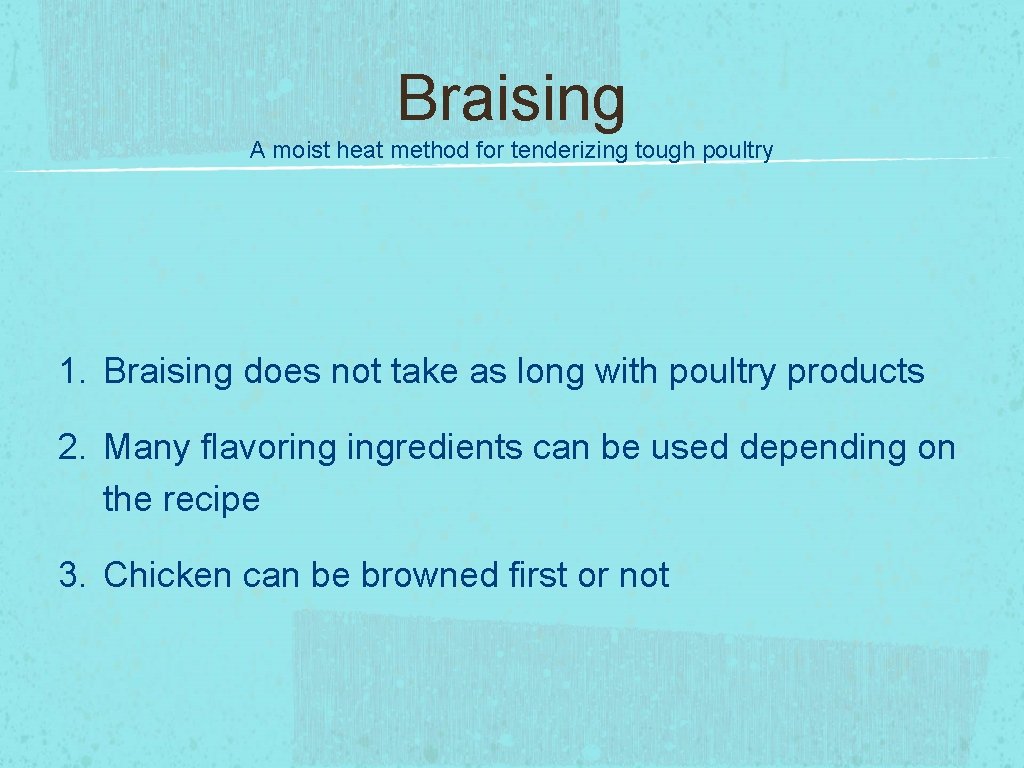 Braising

A moist heat method for tenderizing tough poultry

1. Braising does not take as long with poultry products

2. Many flavoring ingredients can be used depending on the recipe

3. Chicken can be browned first or not